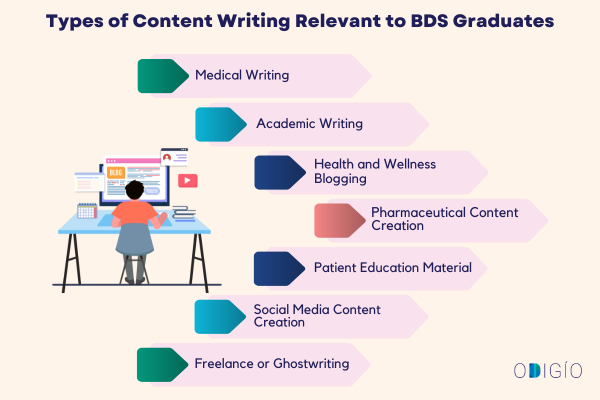 Types of Content Writing Relevant to BDS Graduates

Medical Writing

Academic Writing

Health and Wellness Blogging

Pharmaceutical Content Creation

Patient Education Material

Social Media Content Creation

Freelance or Ghostwriting

BLOG

ODIGÍO